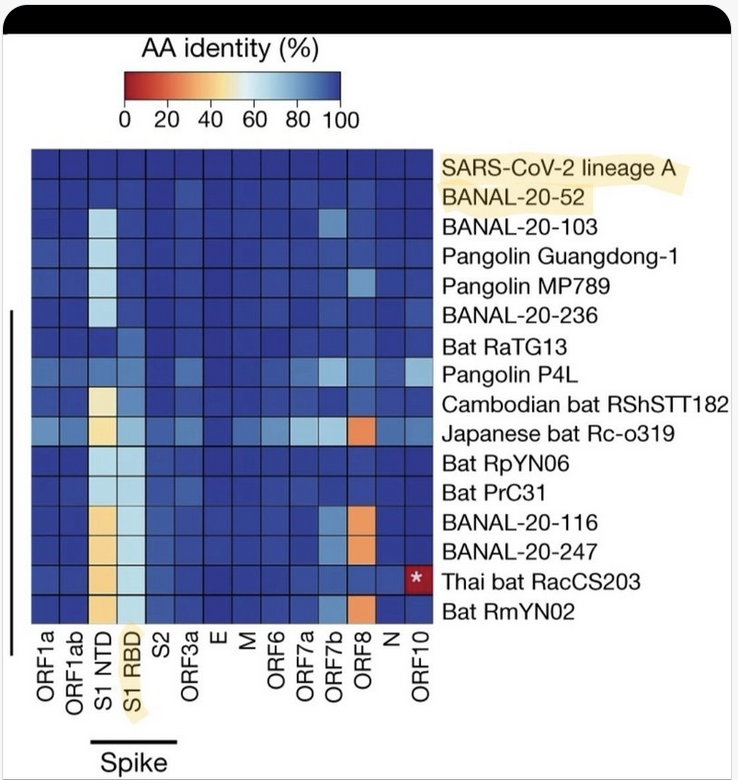 AA identity (%)
0 20 40 60 80 100

SARS-CoV-2 lineage A
BANAL-20-52
BANAL-20-103
Pangolin Guangdong-1
Pangolin MP789
BANAL-20-236
Bat RaTG13
Pangolin P4L
Cambodian bat RShSTT182
Japanese bat Rc-o319
Bat RpYN06
Bat PrC31
BANAL-20-116
BANAL-20-247
Thai bat RacCS203
Bat RmYN02

*

ORF1a
ORF1ab
S1 NTD
S1 RBD
S2
ORF3a
E
M
ORF6
ORF7a
ORF7b
ORF8
N
ORF10

Spike